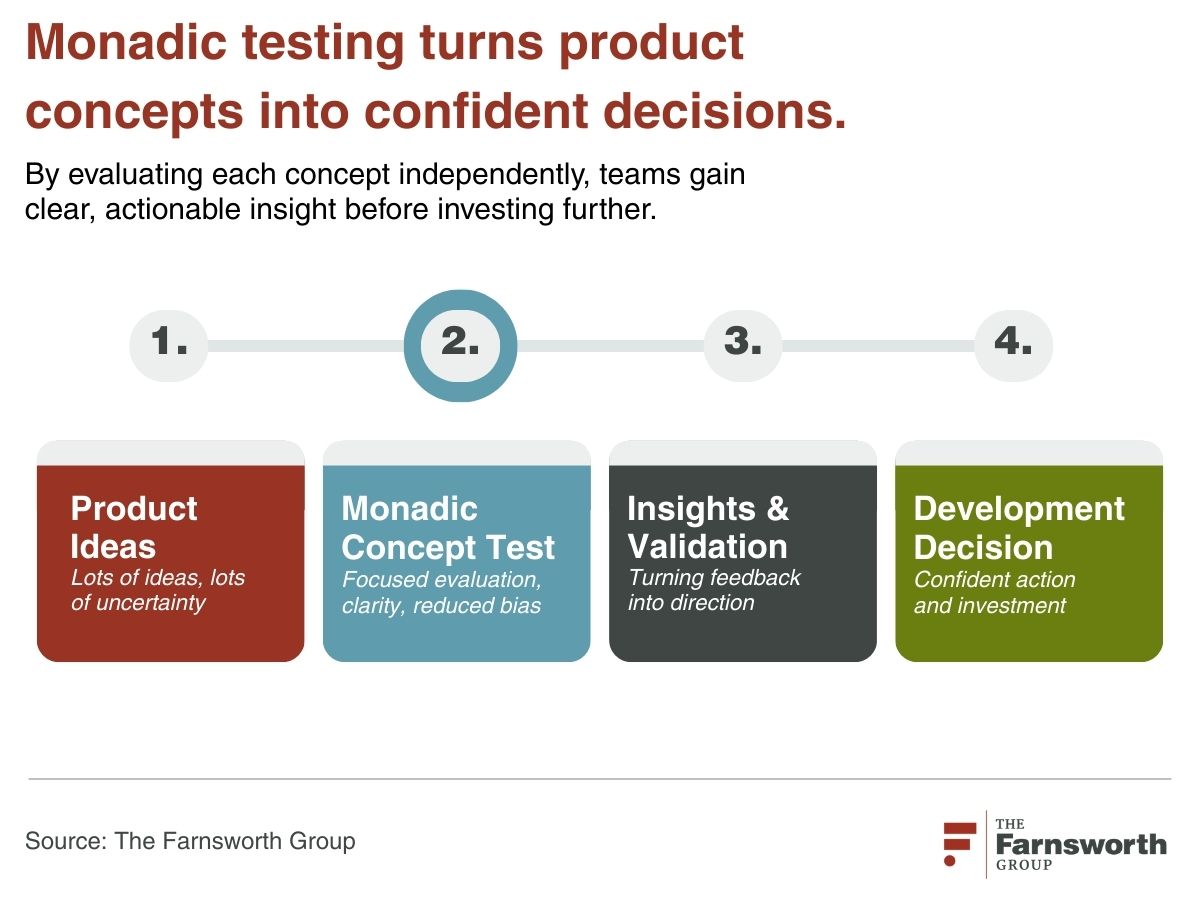 Monadic testing turns product concepts into confident decisions.

By evaluating each concept independently, teams gain clear, actionable insight before investing further.

1.

2.

3.

4.

Product Ideas
Lots of ideas, lots of uncertainty

Monadic Concept Test
Focused evaluation, clarity, reduced bias

Insights & Validation
Turning feedback into direction

Development Decision
Confident action and investment

Source: The Farnsworth Group

THE Farnsworth GROUP